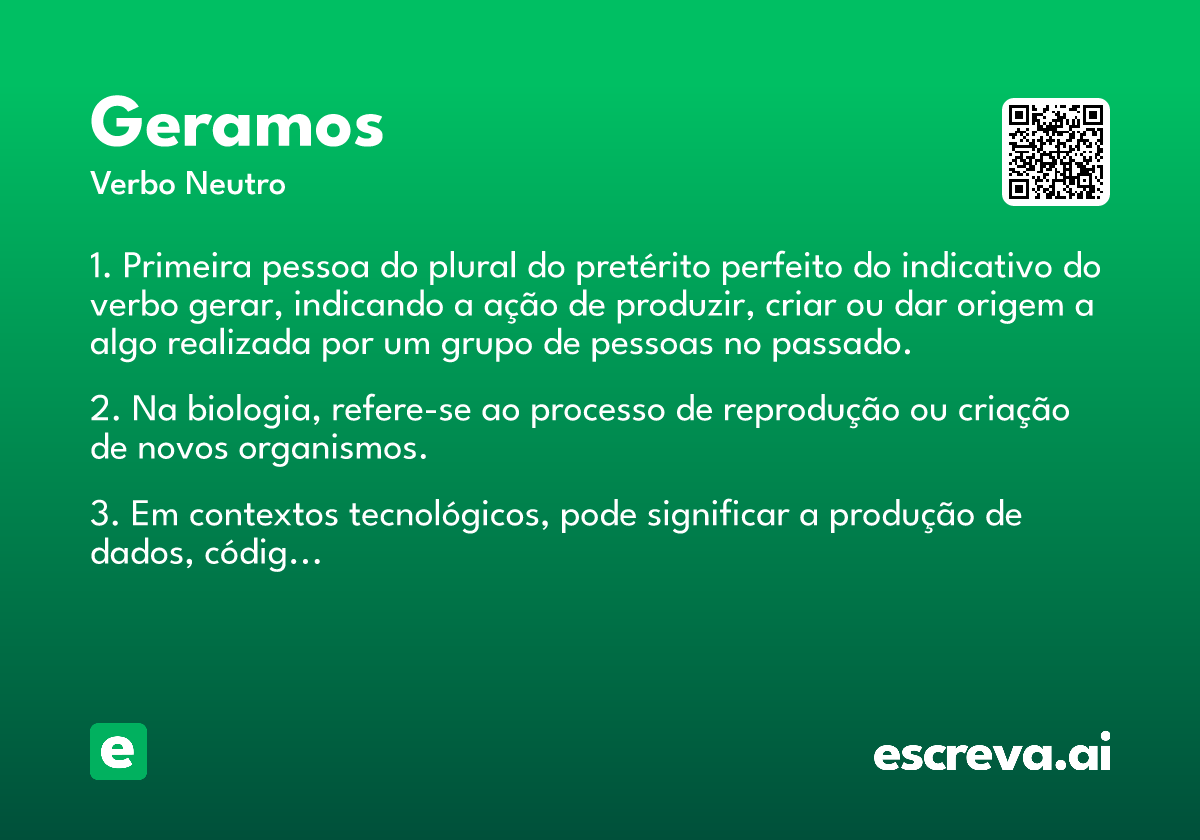 Geramos

Verbo Neutro

1. Primeira pessoa do plural do pretérito perfeito do indicativo do verbo gerar, indicando a ação de produzir, criar ou dar origem a algo realizada por um grupo de pessoas no passado.

2. Na biologia, refere-se ao processo de reprodução ou criação de novos organismos.

3. Em contextos tecnológicos, pode significar a produção de dados, códig...

e

escreva.ai